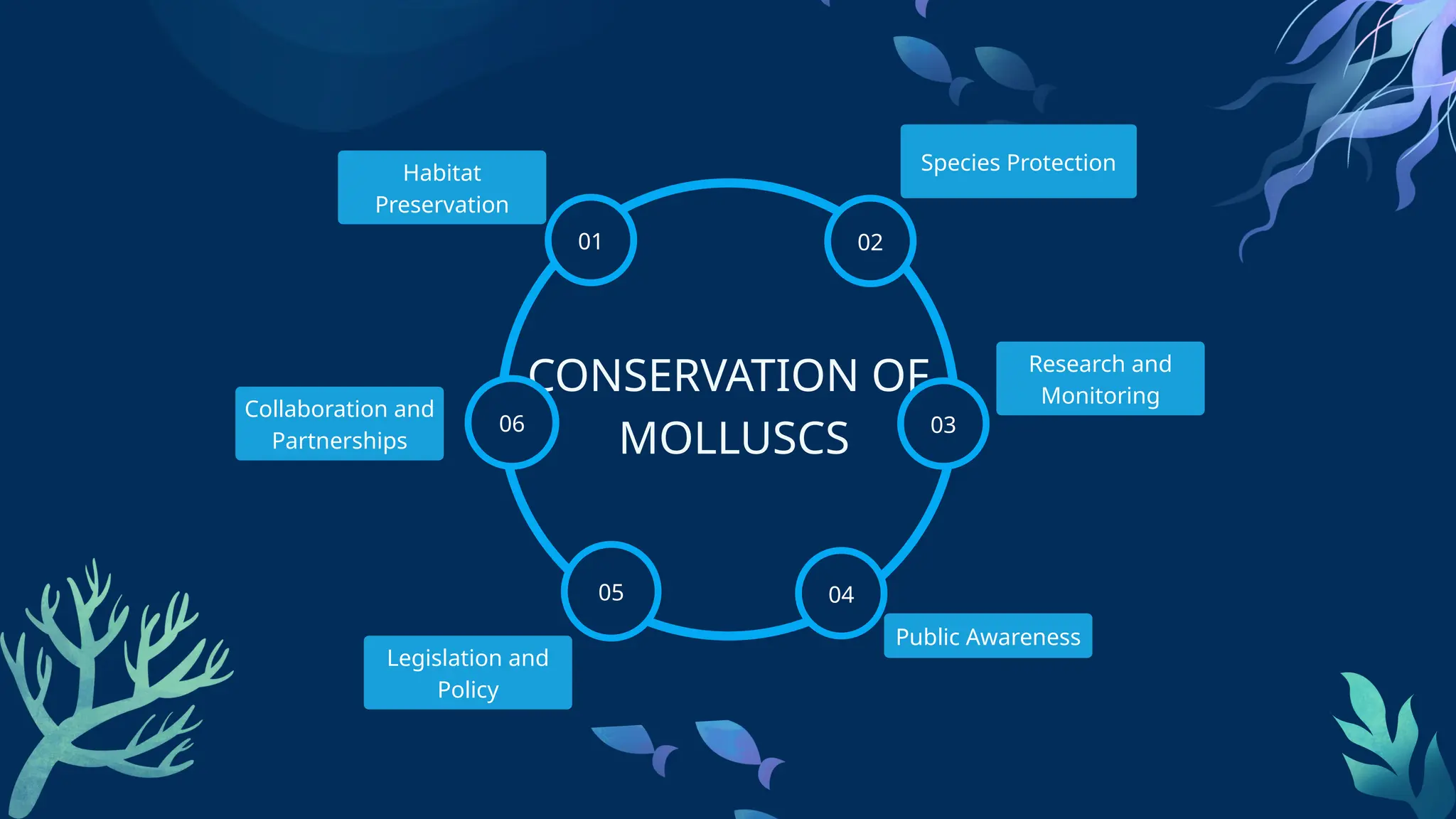 CONSERVATION OF MOLLUSCS

01
Habitat Preservation

02
Species Protection

03
Research and Monitoring

04
Public Awareness

05
Legislation and Policy

06
Collaboration and Partnerships